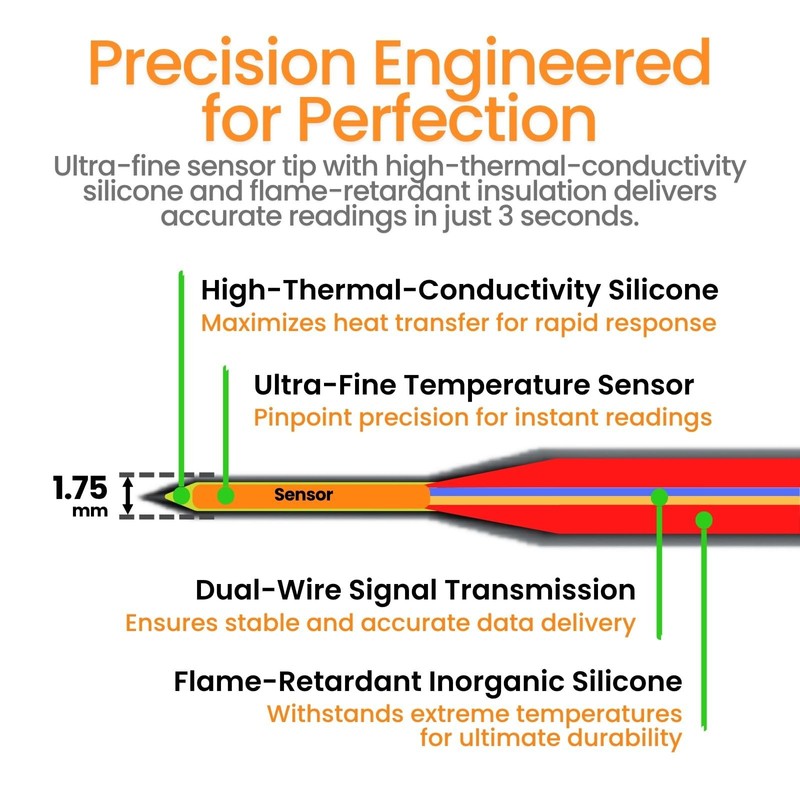 Precision Engineered for Perfection

Ultra-fine sensor tip with high-thermal-conductivity silicone and flame-retardant insulation delivers accurate readings in just 3 seconds.

High-Thermal-Conductivity Silicone
Maximizes heat transfer for rapid response

Ultra-Fine Temperature Sensor
Pinpoint precision for instant readings

1.75 mm

Sensor

Dual-Wire Signal Transmission
Ensures stable and accurate data delivery

Flame-Retardant Inorganic Silicone
Withstands extreme temperatures for ultimate durability